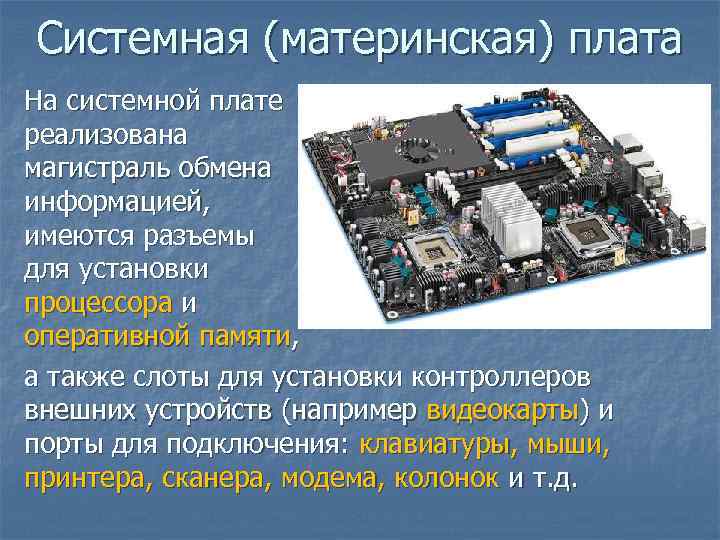 Системная (материнская) плата

На системной плате реализована магистраль обмена информацией, имеются разъемы для установки процессора и оперативной памяти,

а также слоты для установки контроллеров внешних устройств (например видеокарты) и порты для подключения: клавиатуры, мыши, принтера, сканера, модема, колонок и т.д.